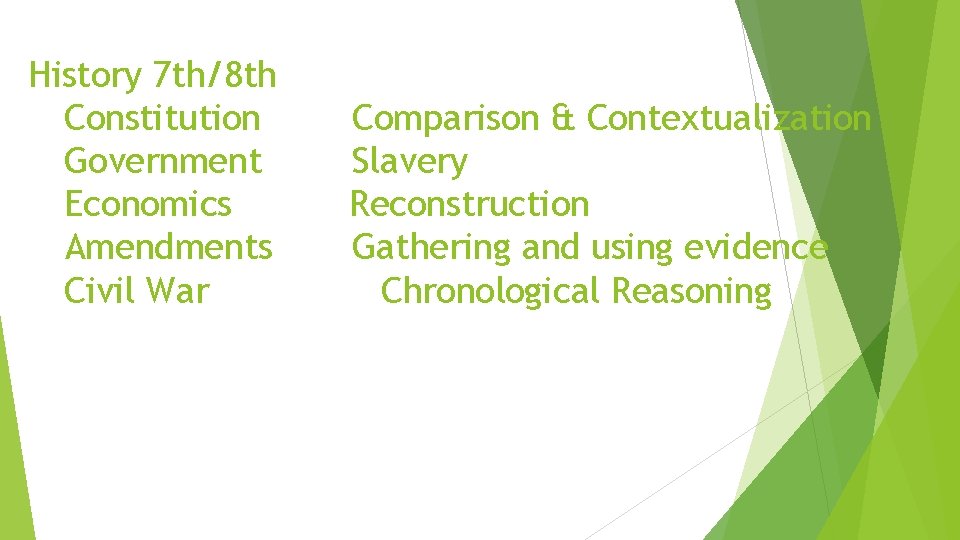 History 7th/8th

Constitution
Government
Economics
Amendments
Civil War

Comparison & Contextualization
Slavery
Reconstruction
Gathering and using evidence
Chronological Reasoning